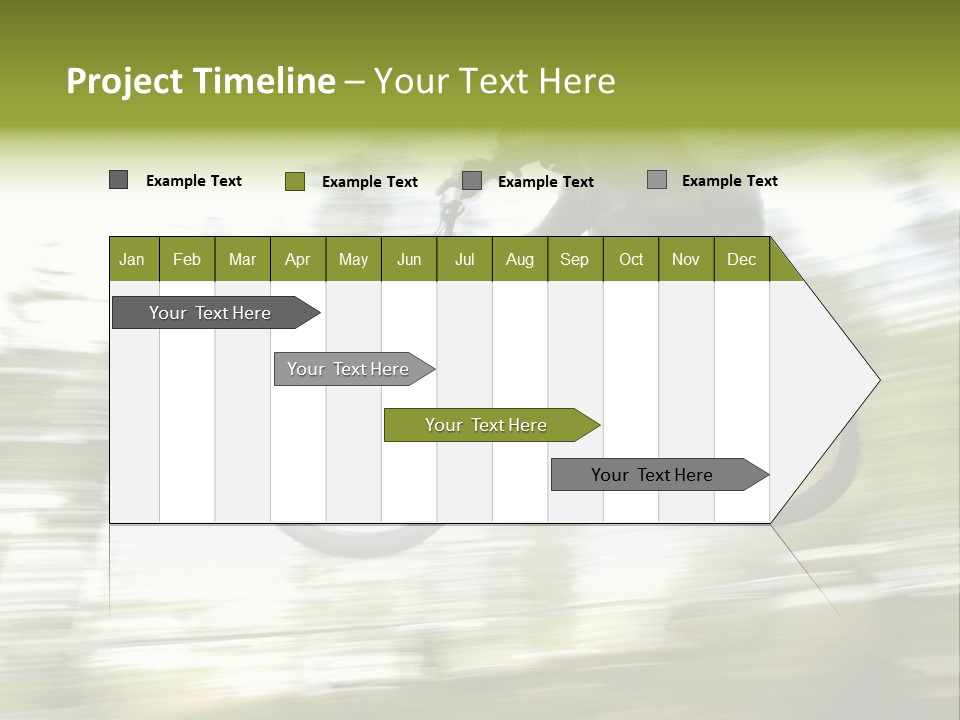 Project Timeline – Your Text Here

Example Text Example Text Example Text Example Text

| Jan | Feb | Mar | Apr | May | Jun | Jul | Aug | Sep | Oct | Nov | Dec |
|---|---|---|---|---|---|---|---|---|---|---|---|

Your Text Here

Your Text Here

Your Text Here

Your Text Here